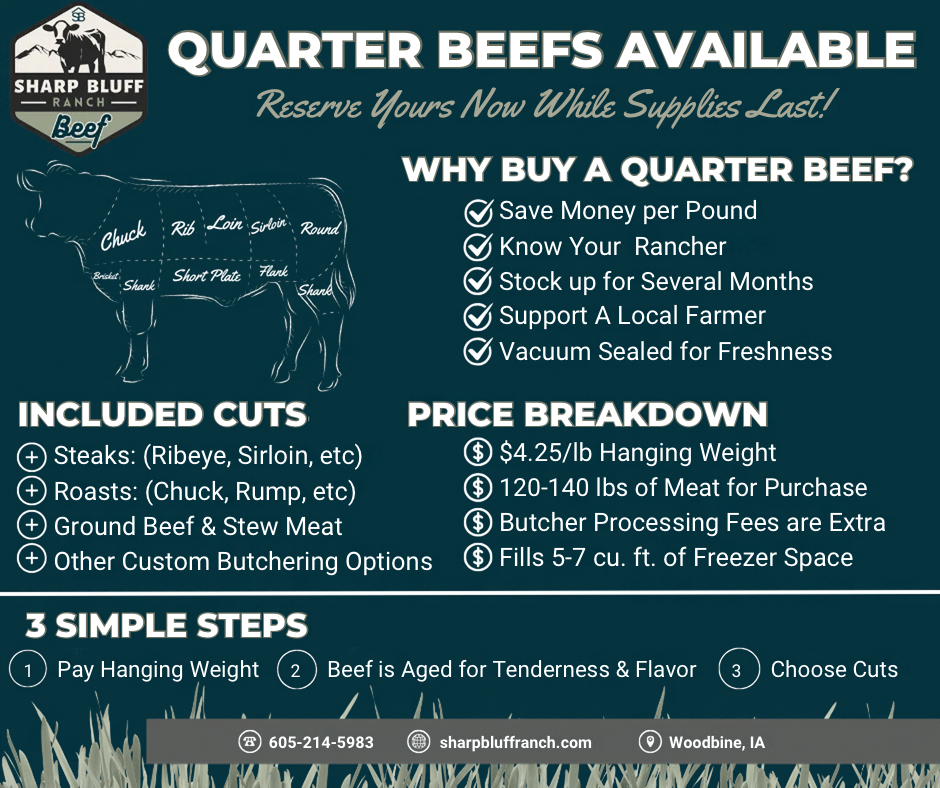 SB
SHARP BLUFF
RANCH
Beef

QUARTER BEEFS AVAILABLE
Reserve Yours Now While Supplies Last!

Chuck
Rib
Loin
Sirloin
Round
Brisket
Shank
Short Plate
Flank
Shank

WHY BUY A QUARTER BEEF?
Save Money per Pound
Know Your Rancher
Stock up for Several Months
Support A Local Farmer
Vacuum Sealed for Freshness

INCLUDED CUTS
Steaks: (Ribeye, Sirloin, etc)
Roasts: (Chuck, Rump, etc)
Ground Beef & Stew Meat
Other Custom Butchering Options

PRICE BREAKDOWN
$4.25/lb Hanging Weight
120-140 lbs of Meat for Purchase
Butcher Processing Fees are Extra
Fills 5-7 cu. ft. of Freezer Space

3 SIMPLE STEPS
1 Pay Hanging Weight
2 Beef is Aged for Tenderness & Flavor
3 Choose Cuts

605-214-5983
sharpbluffranch.com
Woodbine, IA